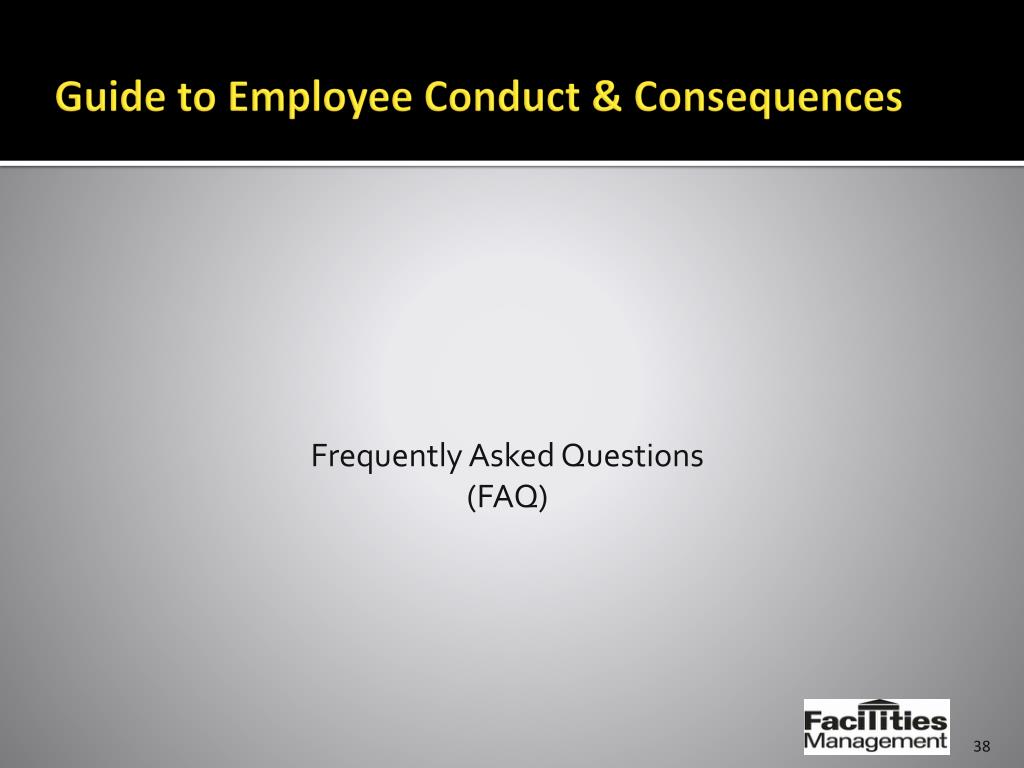 Guide to Employee Conduct & Consequences

Frequently Asked Questions
(FAQ)

Facilities Management

38